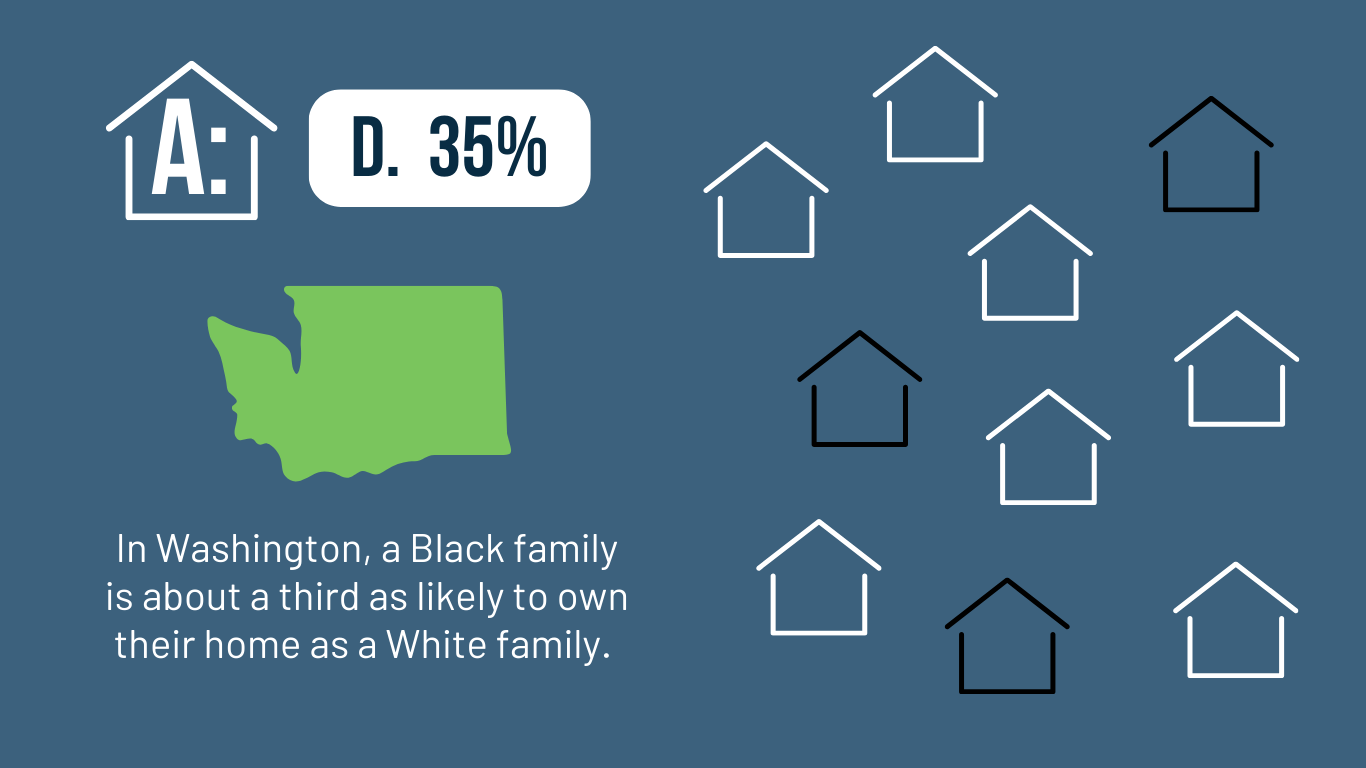 A:

D. 35%

In Washington, a Black family is about a third as likely to own their home as a White family.